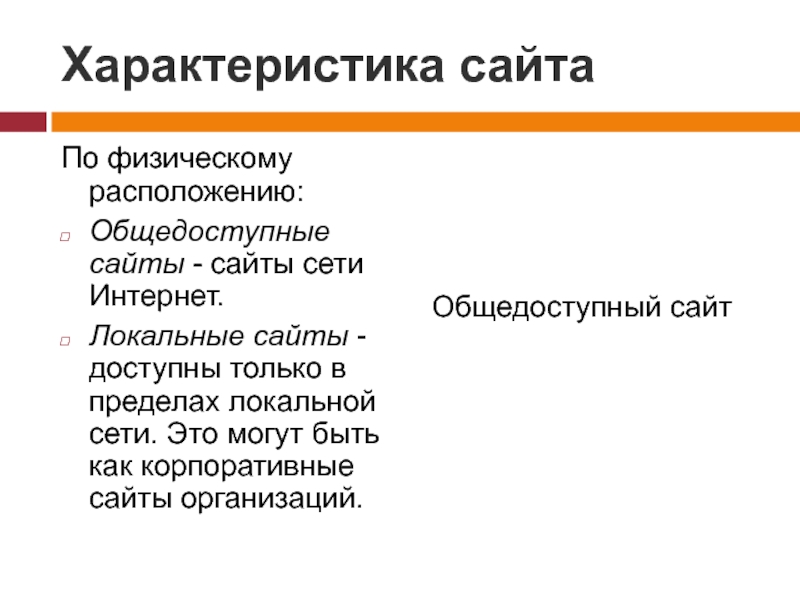 Характеристика сайта

По физическому расположению:

Общедоступные сайты - сайты сети Интернет.

Локальные сайты - доступны только в пределах локальной сети. Это могут быть как корпоративные сайты организаций.

Общедоступный сайт